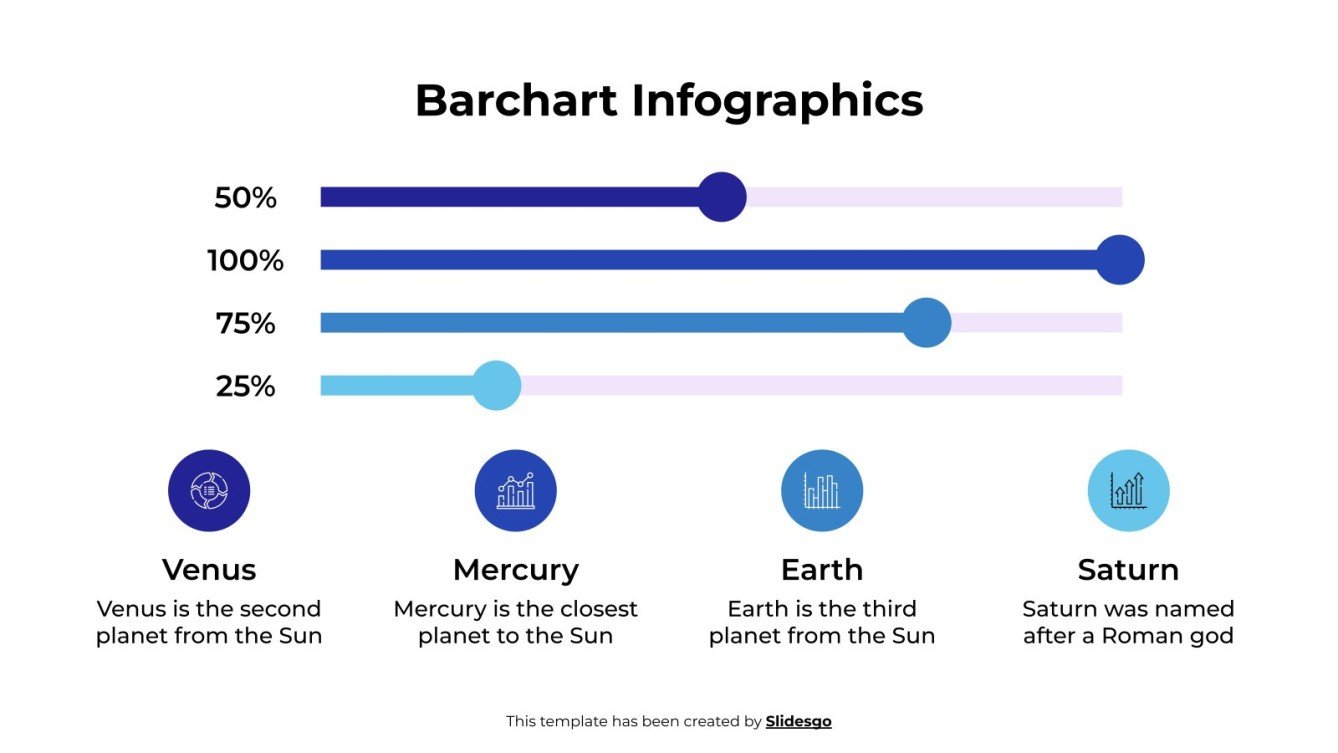 Barchart Infographics

50%

100%

75%

25%

Venus
Venus is the second planet from the Sun

Mercury
Mercury is the closest planet to the Sun

Earth
Earth is the third planet from the Sun

Saturn
Saturn was named after a Roman god

This template has been created by Slidesgo